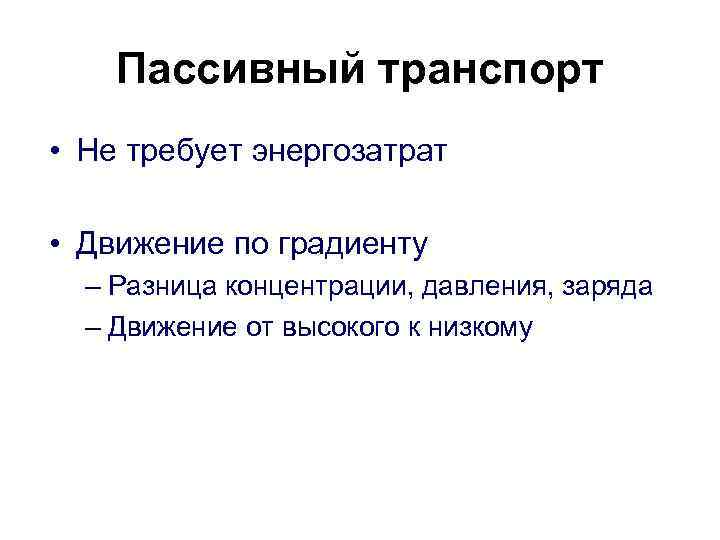 Пассивный транспорт

• Не требует энергозатрат

• Движение по градиенту
– Разница концентрации, давления, заряда
– Движение от высокого к низкому